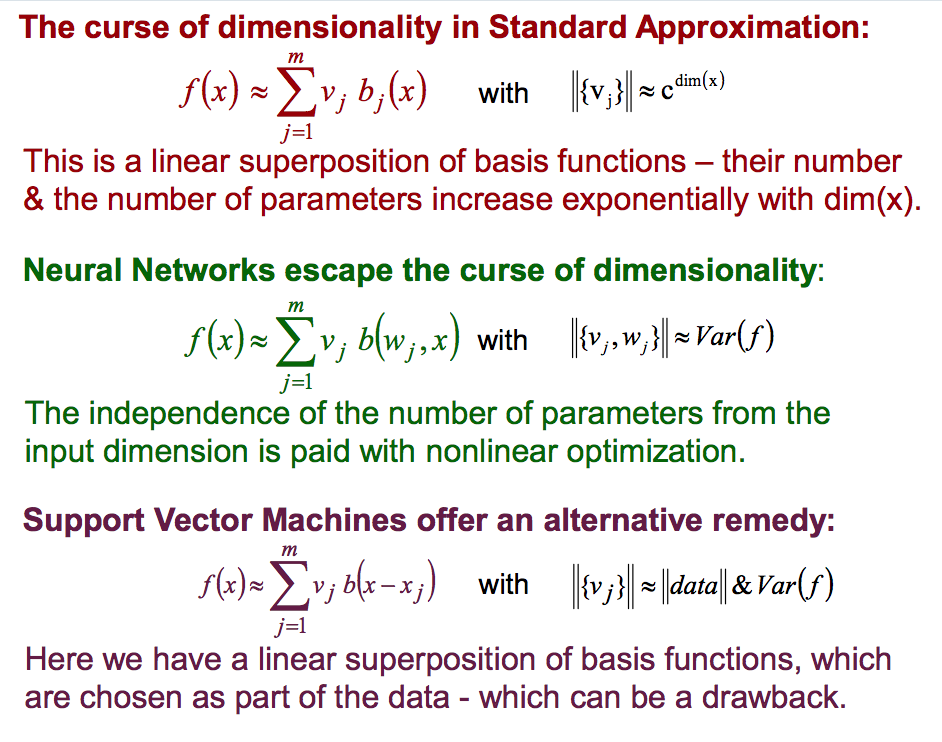 The curse of dimensionality in Standard Approximation:

$f(x) \approx \sum_{j=1}^{m} v_j \, b_j(x)$ with $\|\{v_j\}\| \approx c^{\dim(x)}$

This is a linear superposition of basis functions – their number & the number of parameters increase exponentially with dim(x).

Neural Networks escape the curse of dimensionality:

$f(x) \approx \sum_{j=1}^{m} v_j \, b(w_j, x)$ with $\|\{v_j, w_j\}\| \approx Var(f)$

The independence of the number of parameters from the input dimension is paid with nonlinear optimization.

Support Vector Machines offer an alternative remedy:

$f(x) \approx \sum_{j=1}^{m} v_j \, b(x - x_j)$ with $\|\{v_j\}\| \approx \|data\| \,\&\, Var(f)$

Here we have a linear superposition of basis functions, which are chosen as part of the data - which can be a drawback.